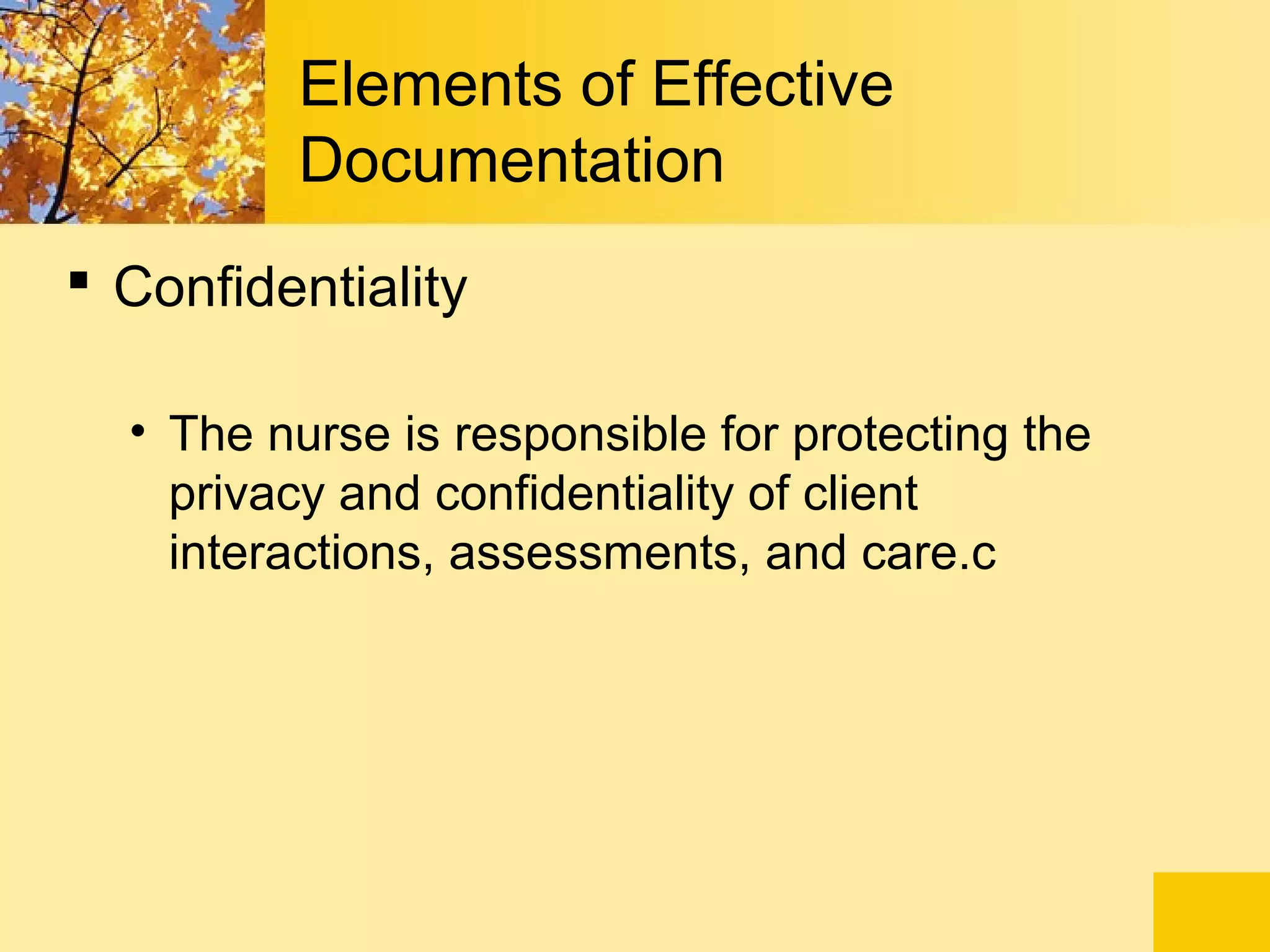 Elements of Effective Documentation

▪ Confidentiality

• The nurse is responsible for protecting the privacy and confidentiality of client interactions, assessments, and care.c